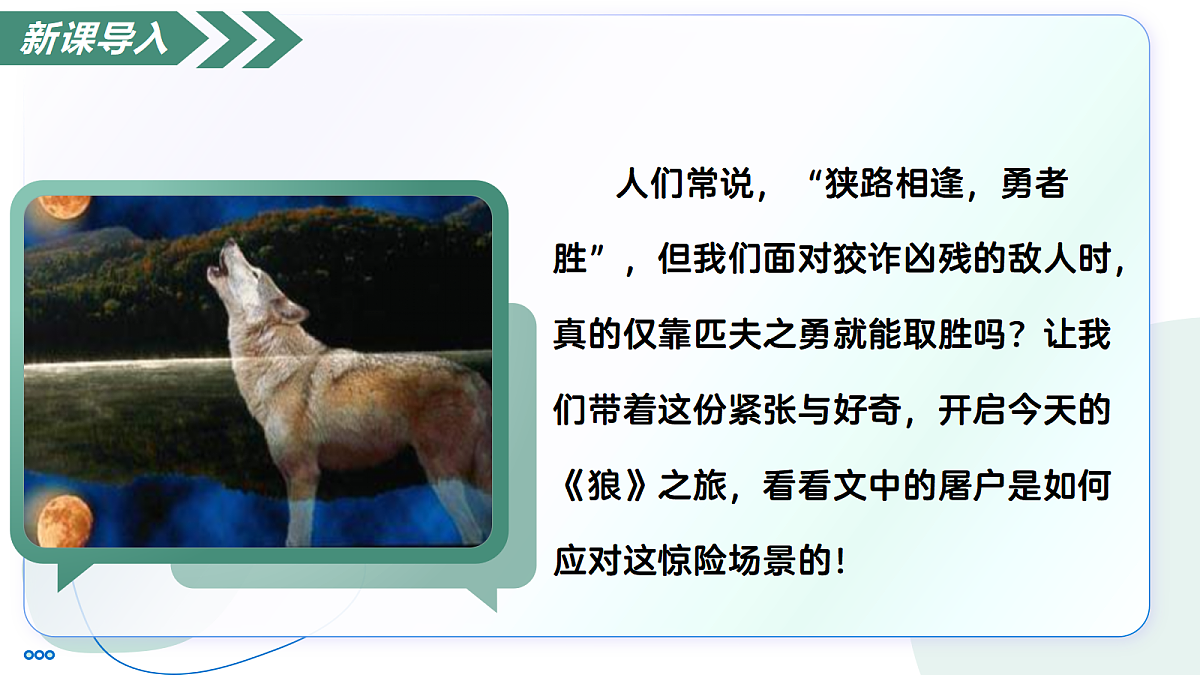 新课导入

人们常说，“狭路相逢，勇者胜”，但我们面对狡诈凶残的敌人时，真的仅靠匹夫之勇就能取胜吗？让我们带着这份紧张与好奇，开启今天的《狼》之旅，看看文中的屠户是如何应对这惊险场景的！